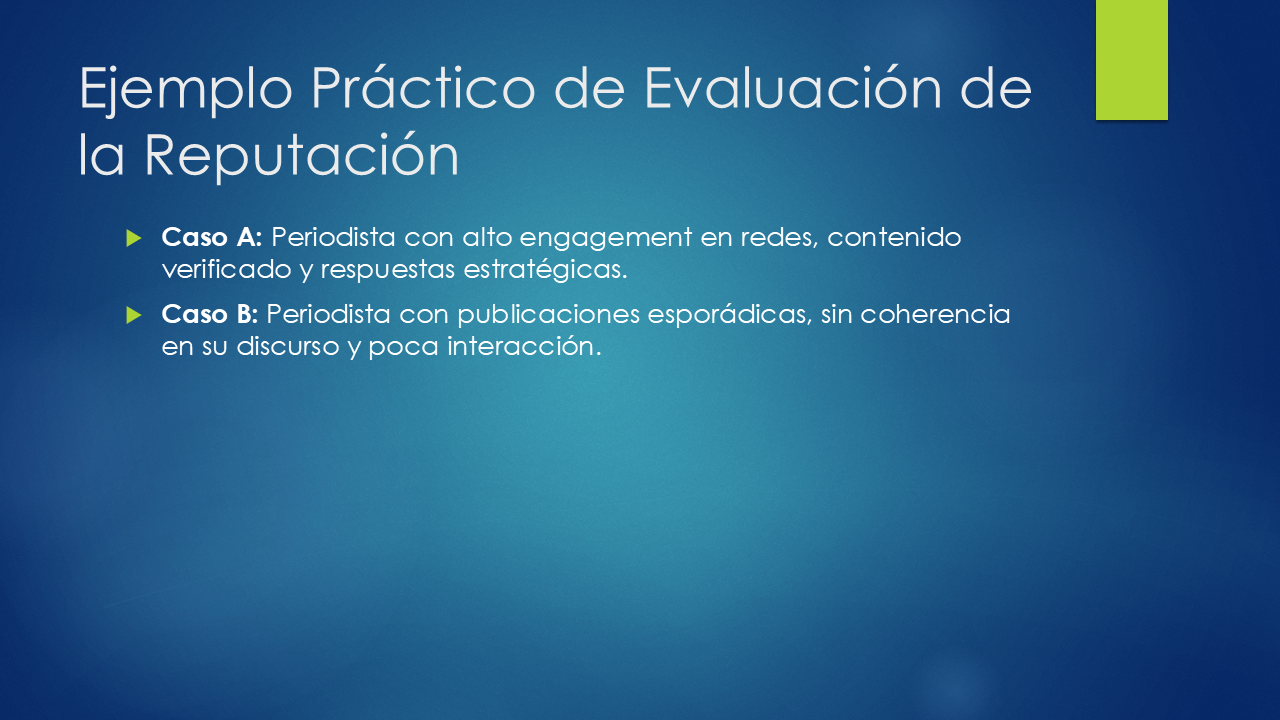 Ejemplo Práctico de Evaluación de la Reputación

Caso A: Periodista con alto engagement en redes, contenido verificado y respuestas estratégicas.

Caso B: Periodista con publicaciones esporádicas, sin coherencia en su discurso y poca interacción.